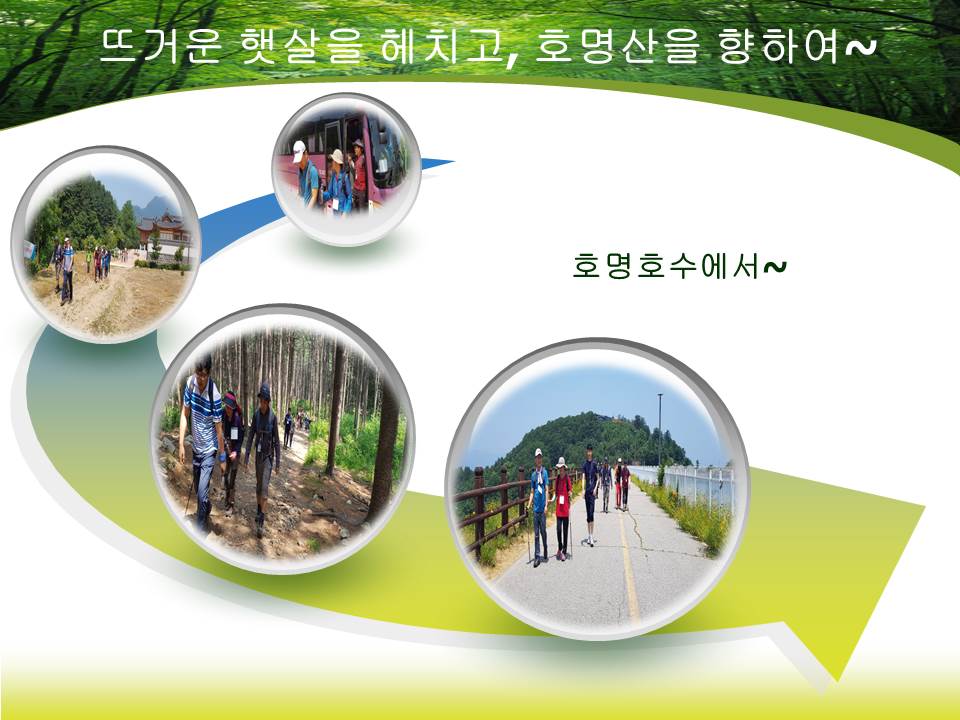 뜨거운 햇살을 헤치고, 호명산을 향하여~

호명호수에서~